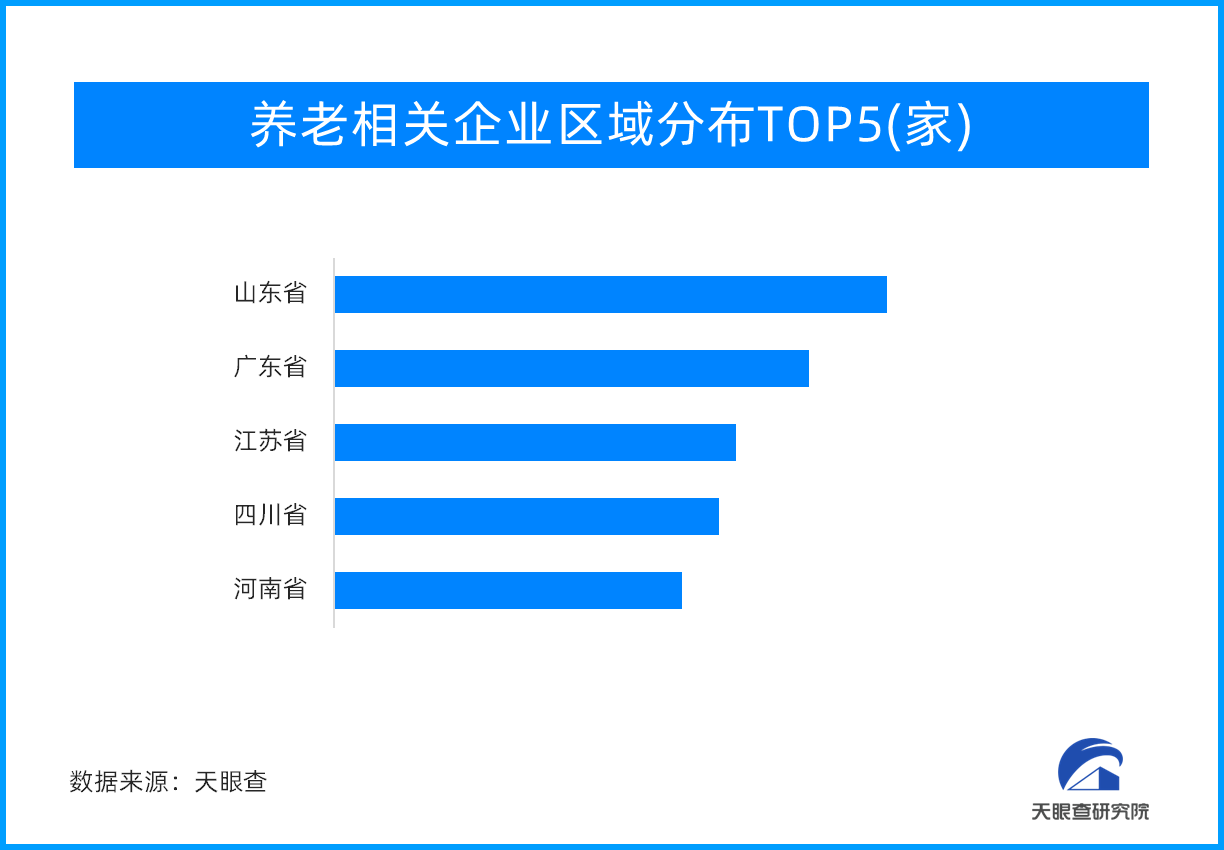 养老相关企业区域分布TOP5(家)

山东省
广东省
江苏省
四川省
河南省

数据来源：天眼查

天眼查研究院